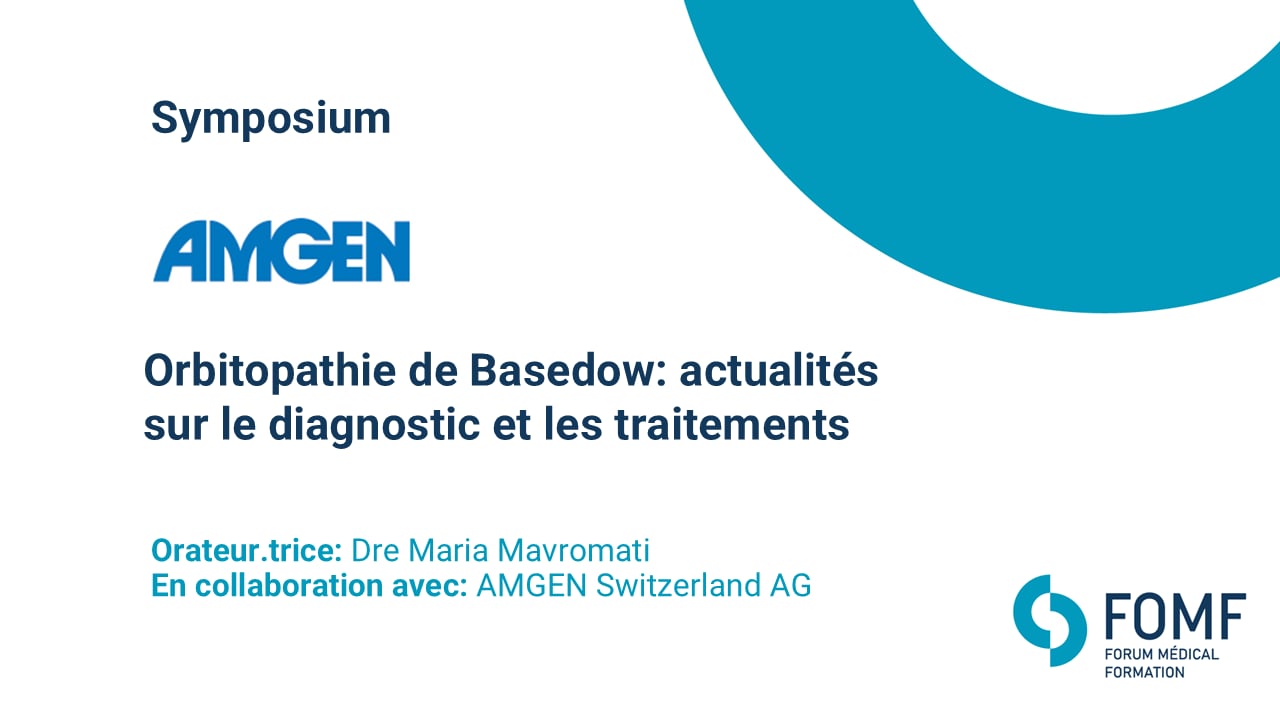 Symposium

AMGEN

Orbitopathie de Basedow: actualités sur le diagnostic et les traitements

Orateur.trice: Dre Maria Mavromati
En collaboration avec: AMGEN Switzerland AG

FOMF
FORUM MÉDICAL FORMATION